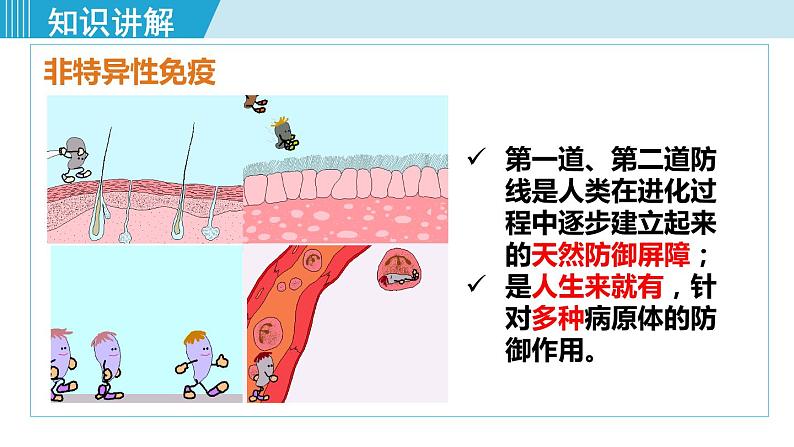 知识讲解

非特异性免疫

✓ 第一道、第二道防线是人类在进化过程中逐步建立起来的天然防御屏障；

✓ 是人生来就有，针对多种病原体的防御作用。